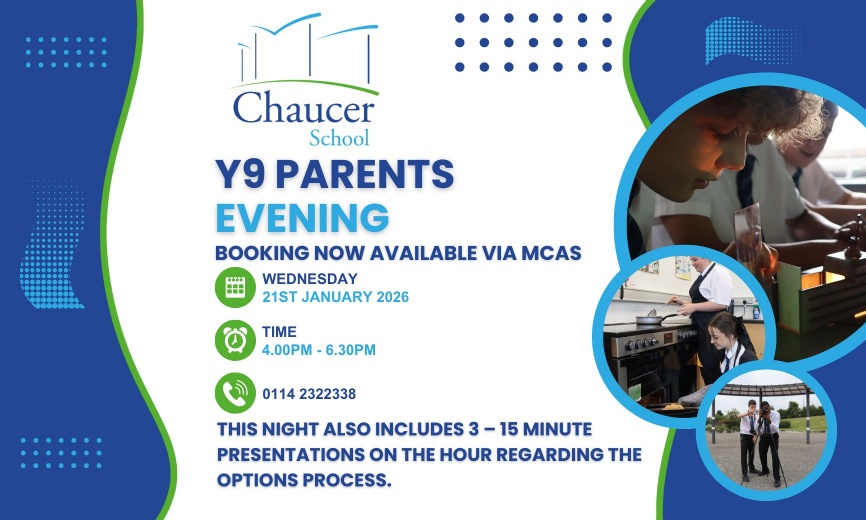 Chaucer
School

Y9 PARENTS
EVENING

BOOKING NOW AVAILABLE VIA MCAS

WEDNESDAY
21ST JANUARY 2026

TIME
4.00PM - 6.30PM

0114 2322338

THIS NIGHT ALSO INCLUDES 3 – 15 MINUTE PRESENTATIONS ON THE HOUR REGARDING THE OPTIONS PROCESS.